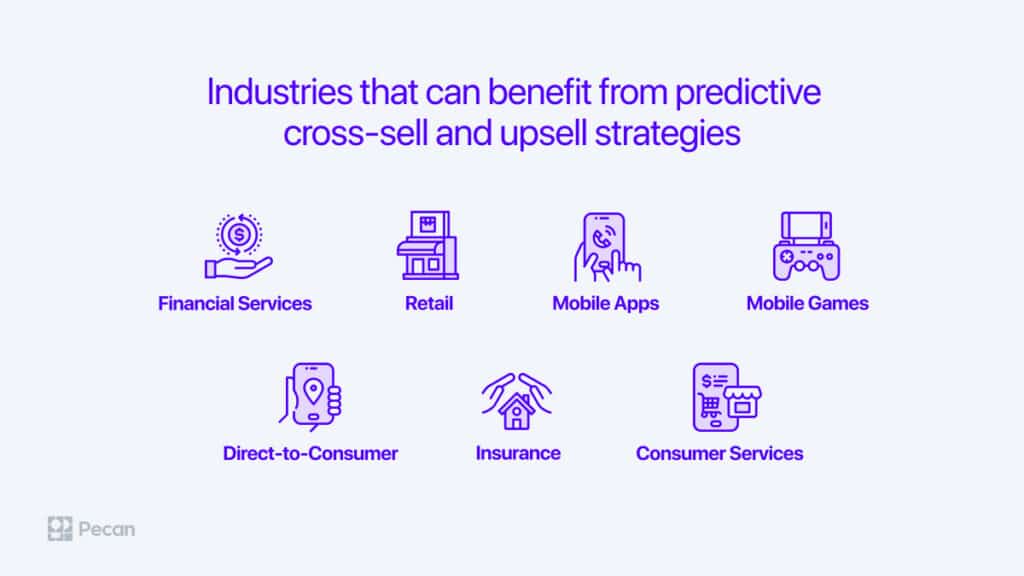 Industries that can benefit from predictive cross-sell and upsell strategies

Financial Services

Retail

Mobile Apps

Mobile Games

Direct-to-Consumer

Insurance

Consumer Services

Pecan